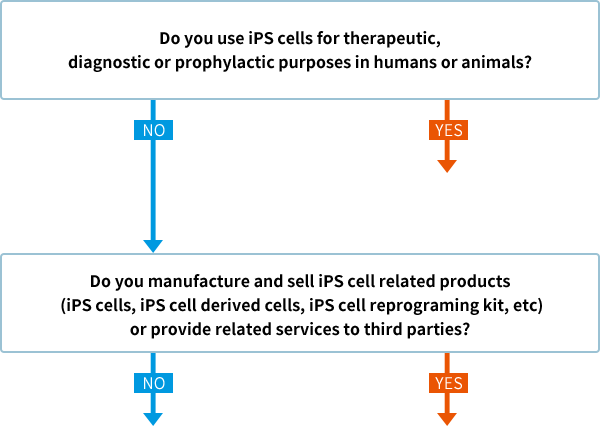 Do you use iPS cells for therapeutic, diagnostic or prophylactic purposes in humans or animals?

NO

YES

Do you manufacture and sell iPS cell related products (iPS cells, iPS cell derived cells, iPS cell reprograming kit, etc) or provide related services to third parties?

NO

YES